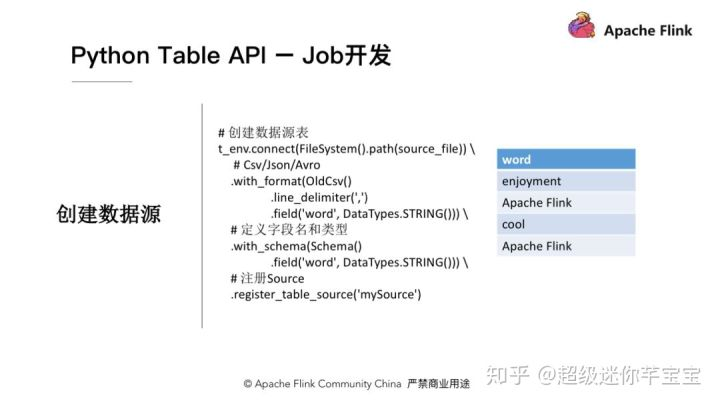 Apache Flink

Python Table API — Job开发

创建数据源

# 创建数据源表
t_env.connect(FileSystem().path(source_file)) \
# Csv/Json/Avro
.with_format(OldCsv()
.line_delimiter(',')
.field('word', DataTypes.STRING())) \
# 定义字段名和类型
.with_schema(Schema()
.field('word', DataTypes.STRING())) \
# 注册Source
.register_table_source('mySource')

| word |
|---|
| enjoyment |
| Apache Flink |
| cool |
| Apache Flink |

© Apache Flink Community China 严禁商业用途

知乎 @超级迷你芊宝宝